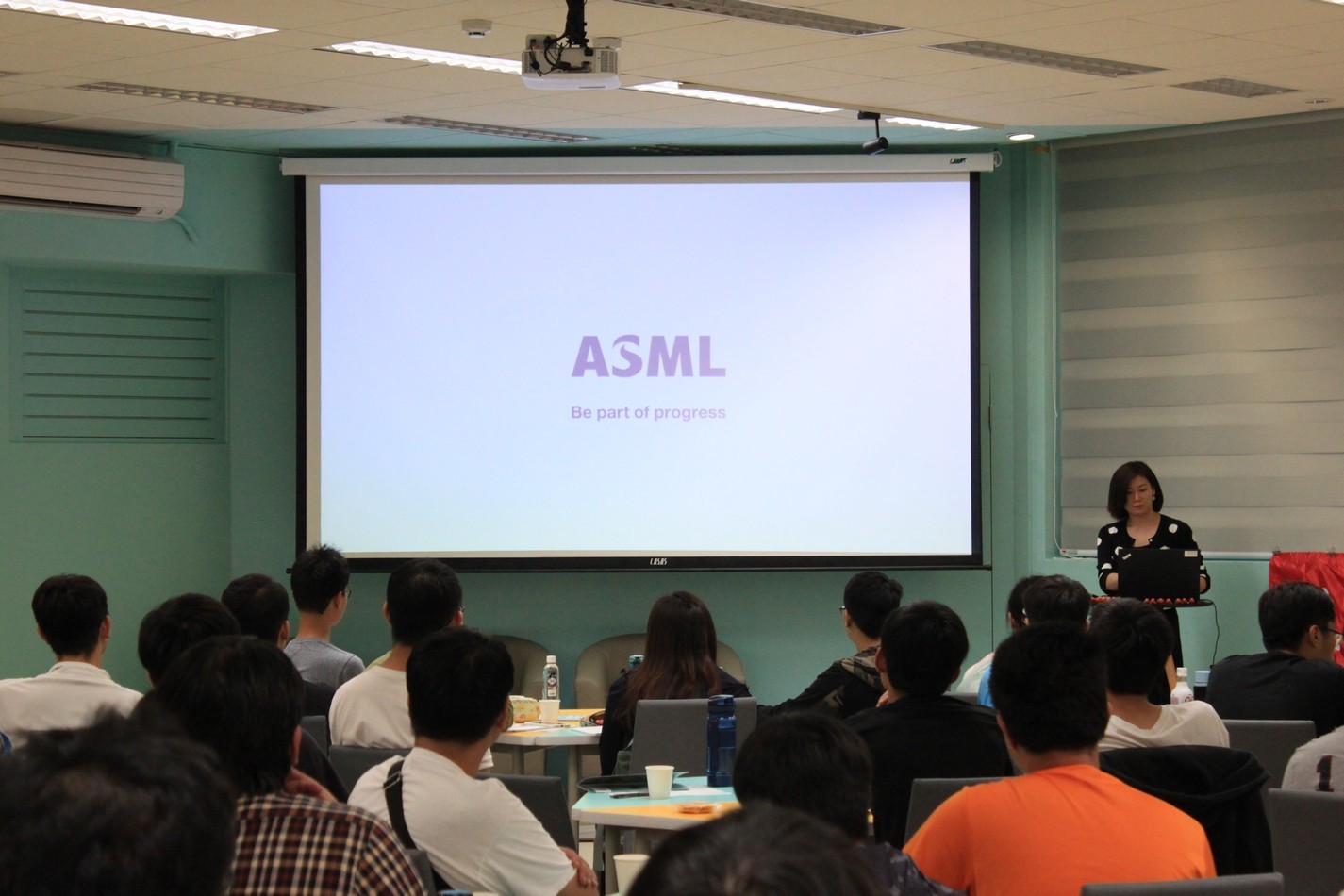 ASML

Be part of progress